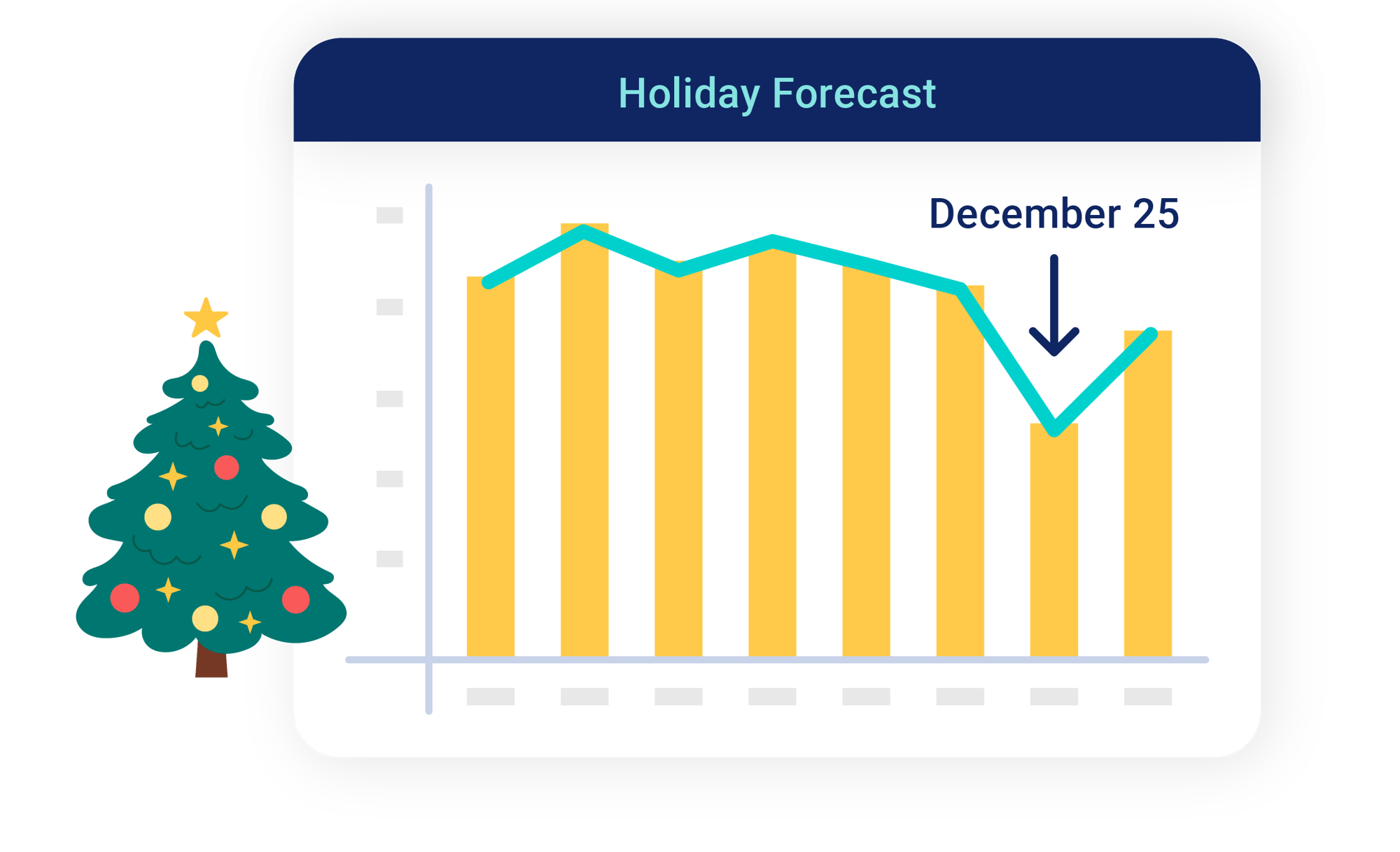 Holiday Forecast

December 25